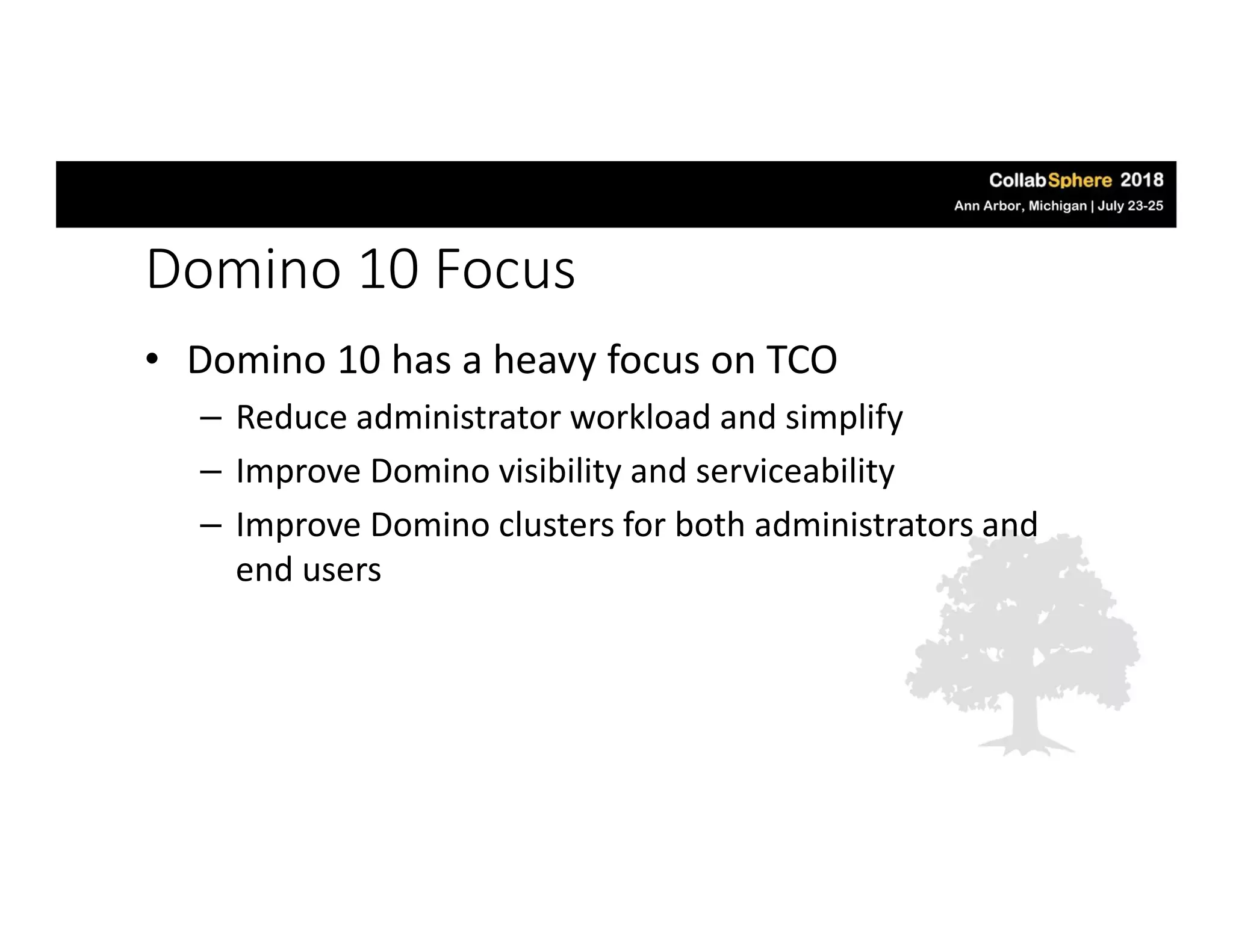 CollabSphere 2018
Ann Arbor, Michigan | July 23-25

Domino 10 Focus

• Domino 10 has a heavy focus on TCO
– Reduce administrator workload and simplify
– Improve Domino visibility and serviceability
– Improve Domino clusters for both administrators and end users